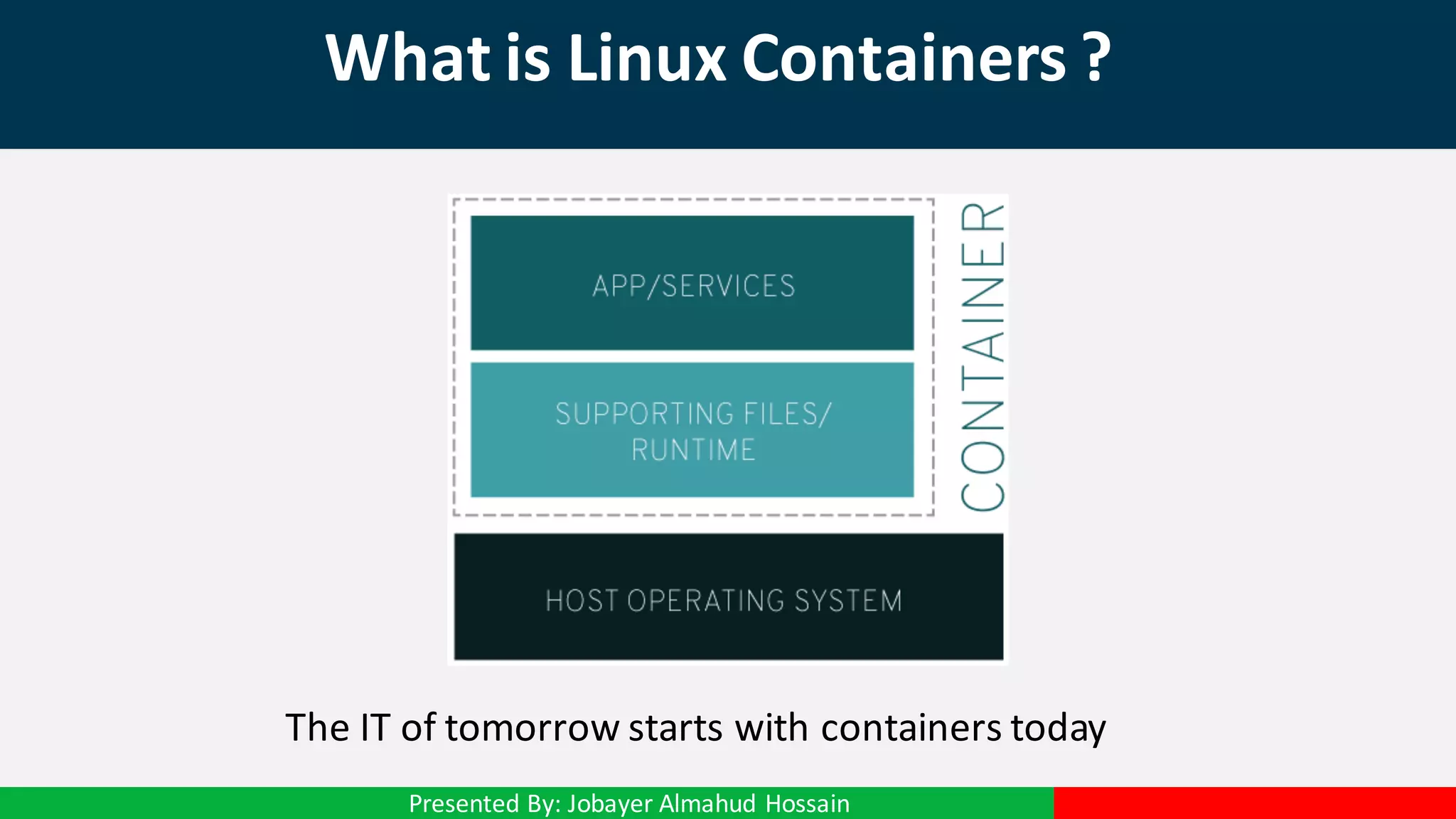 What is Linux Containers ?

APP/SERVICES

SUPPORTING FILES/ RUNTIME

CONTAINER

HOST OPERATING SYSTEM

The IT of tomorrow starts with containers today

Presented By: Jobayer Almahud Hossain